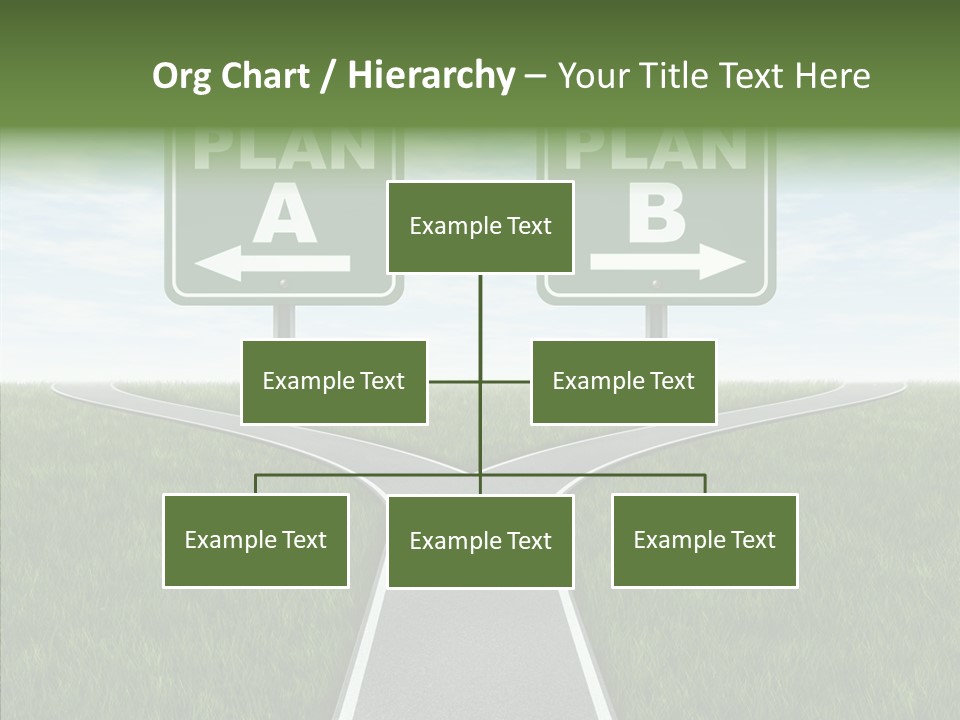 Org Chart / Hierarchy – Your Title Text Here

PLAN A

PLAN B

Example Text

Example Text

Example Text

Example Text

Example Text

Example Text